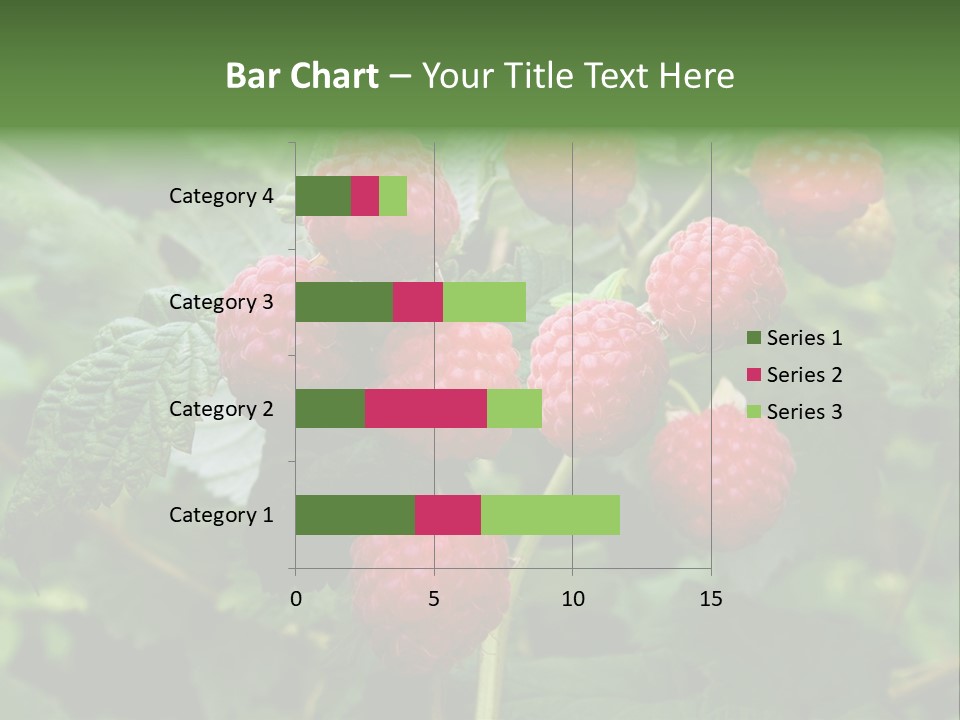 Bar Chart – Your Title Text Here

Category 4
Category 3
Category 2
Category 1

0
5
10
15

Series 1
Series 2
Series 3